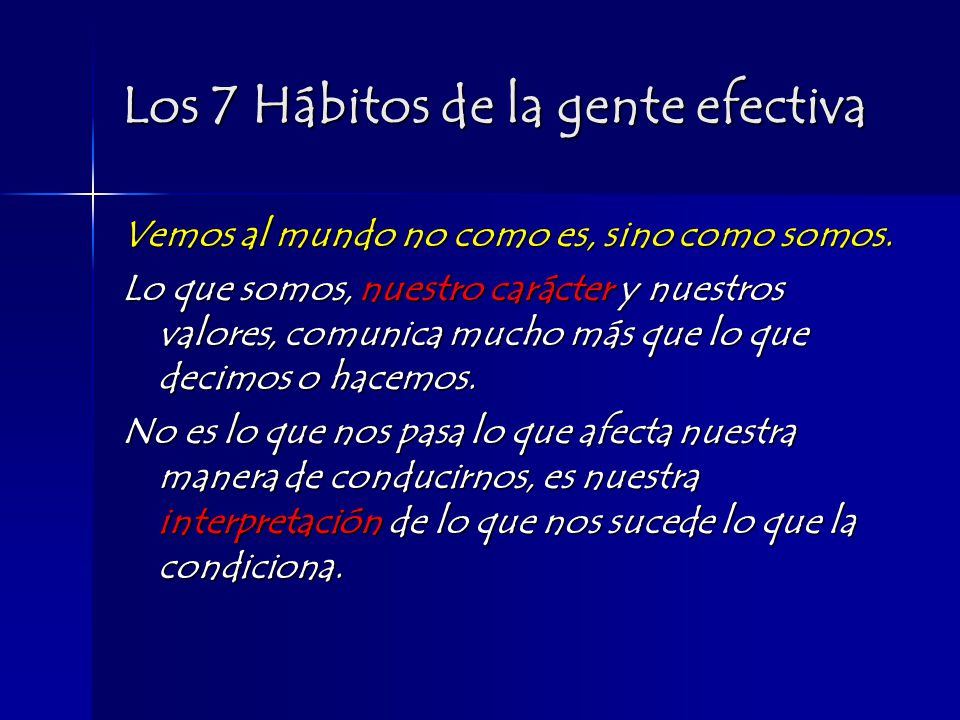 Los 7 Hábitos de la gente efectiva

Vemos al mundo no como es, sino como somos.

Lo que somos, nuestro carácter y nuestros valores, comunica mucho más que lo que decimos o hacemos.

No es lo que nos pasa lo que afecta nuestra manera de conducirnos, es nuestra interpretación de lo que nos sucede lo que la condiciona.